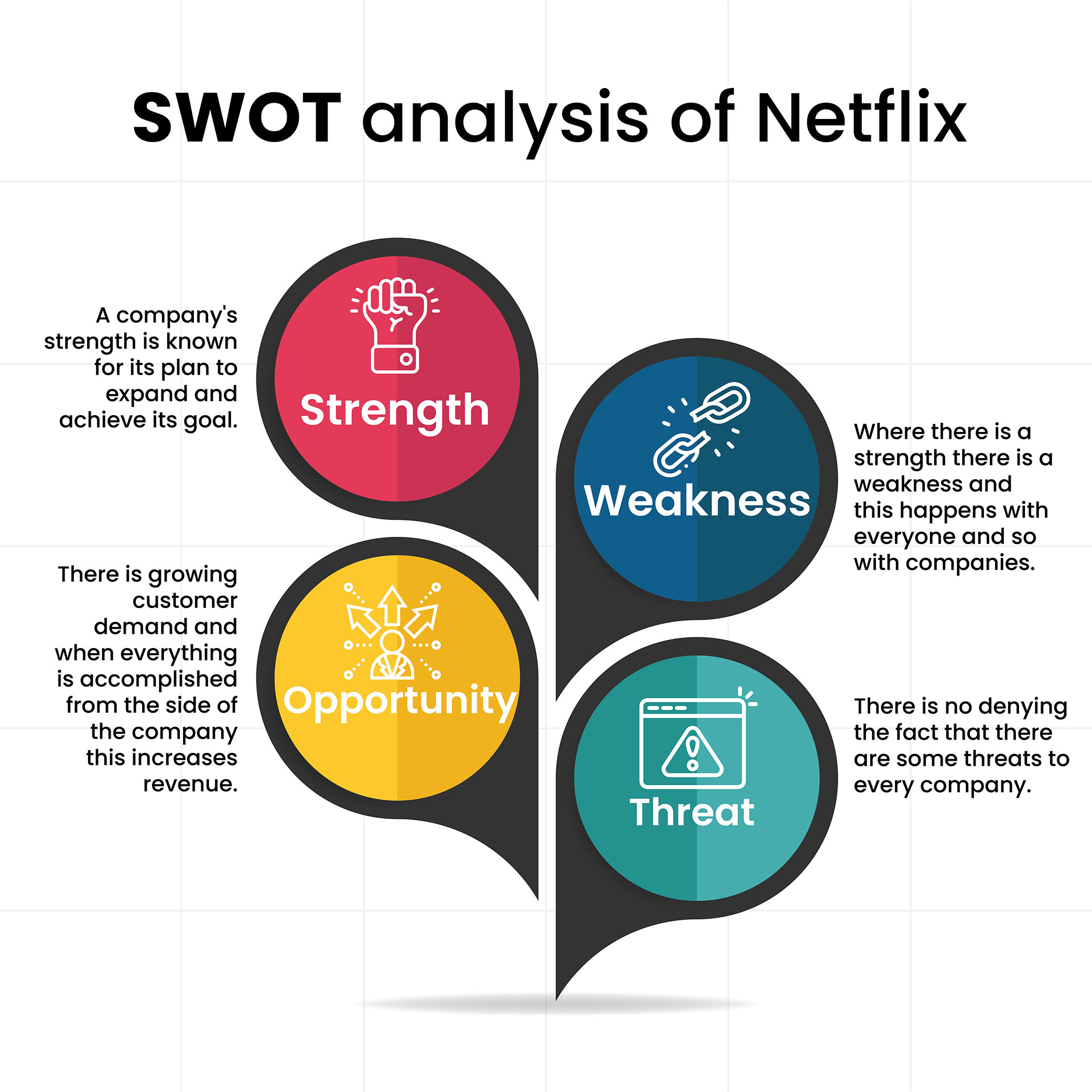 SWOT analysis of Netflix

A company's strength is known for its plan to expand and achieve its goal.

Strength

Weakness

Where there is a strength there is a weakness and this happens with everyone and so with companies.

There is growing customer demand and when everything is accomplished from the side of the company this increases revenue.

Opportunity

Threat

There is no denying the fact that there are some threats to every company.